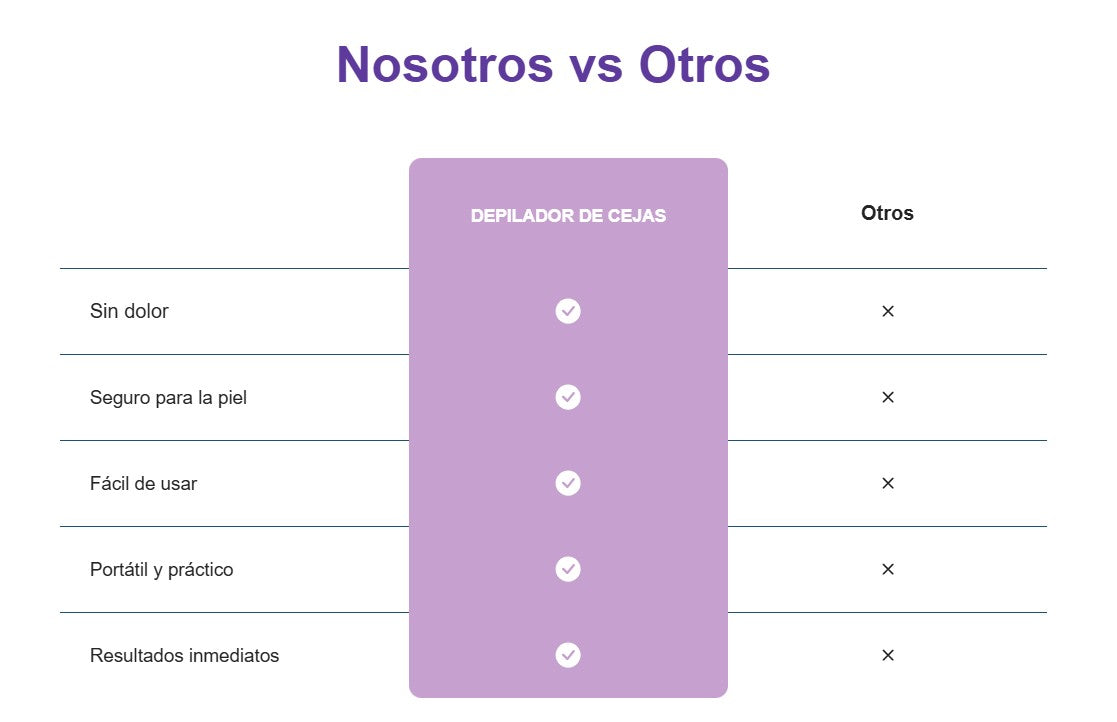 Nosotros vs Otros

| | DEPILADOR DE CEJAS | Otros |
|---|---|---|
| Sin dolor | ✓ | × |
| Seguro para la piel | ✓ | × |
| Fácil de usar | ✓ | × |
| Portátil y práctico | ✓ | × |
| Resultados inmediatos | ✓ | × |